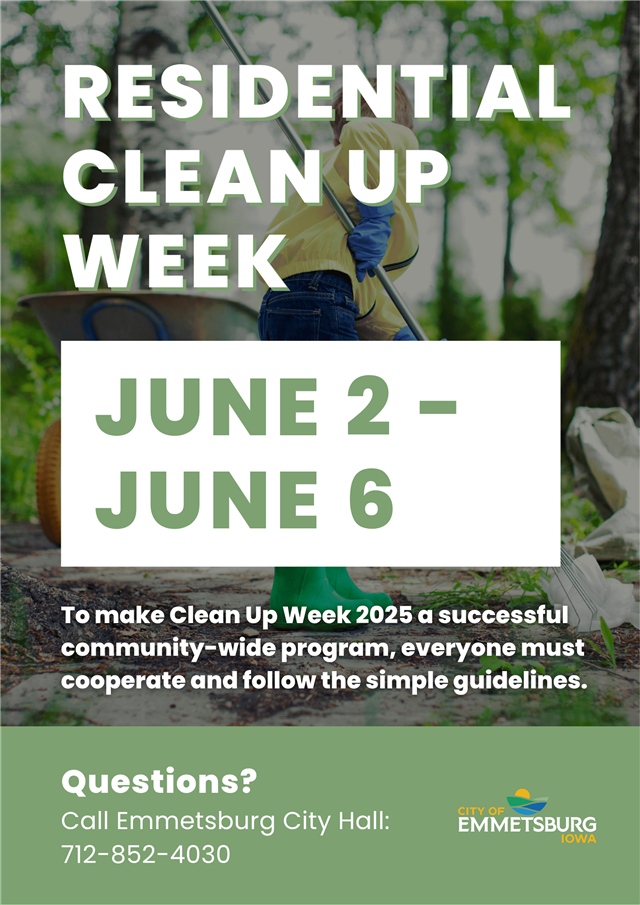 RESIDENTIAL CLEAN UP WEEK

JUNE 2 - JUNE 6

To make Clean Up Week 2025 a successful community-wide program, everyone must cooperate and follow the simple guidelines.

Questions?
Call Emmetsburg City Hall: 712-852-4030

CITY OF EMMETSBURG IOWA